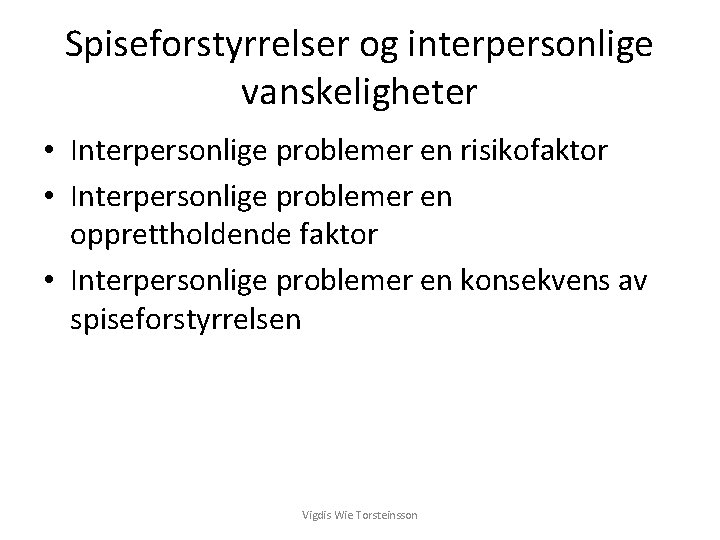 Spiseforstyrrelser og interpersonlige vanskeligheter

• Interpersonlige problemer en risikofaktor
• Interpersonlige problemer en opprettholdende faktor
• Interpersonlige problemer en konsekvens av spiseforstyrrelsen

Vigdis Wie Torsteinsson